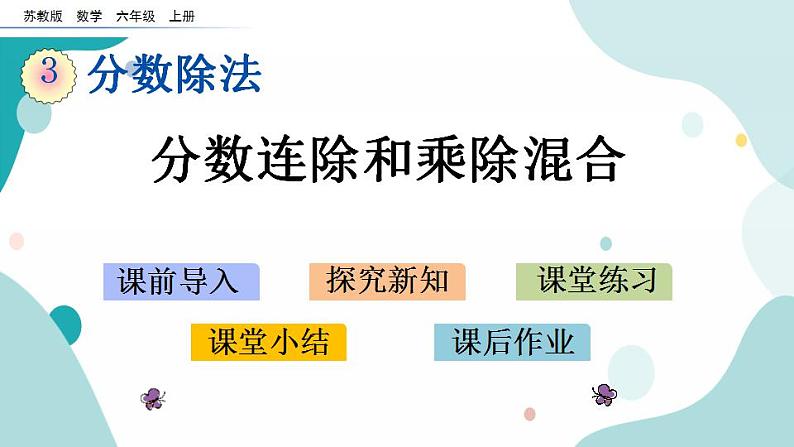 苏教版 数学 六年级 上册

3 分数除法

分数连除和乘除混合

课前导入

探究新知

课堂练习

课堂小结

课后作业